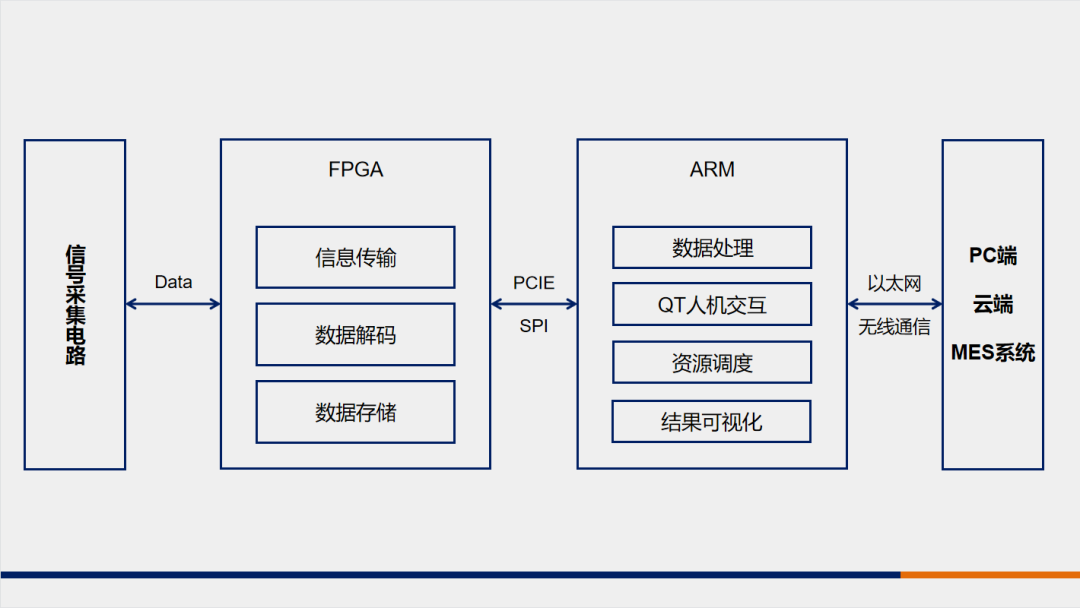 信号采集电路

Data

FPGA

信息传输

数据解码

数据存储

PCIE

SPI

ARM

数据处理

QT人机交互

资源调度

结果可视化

以太网

无线通信

PC端

云端

MES系统